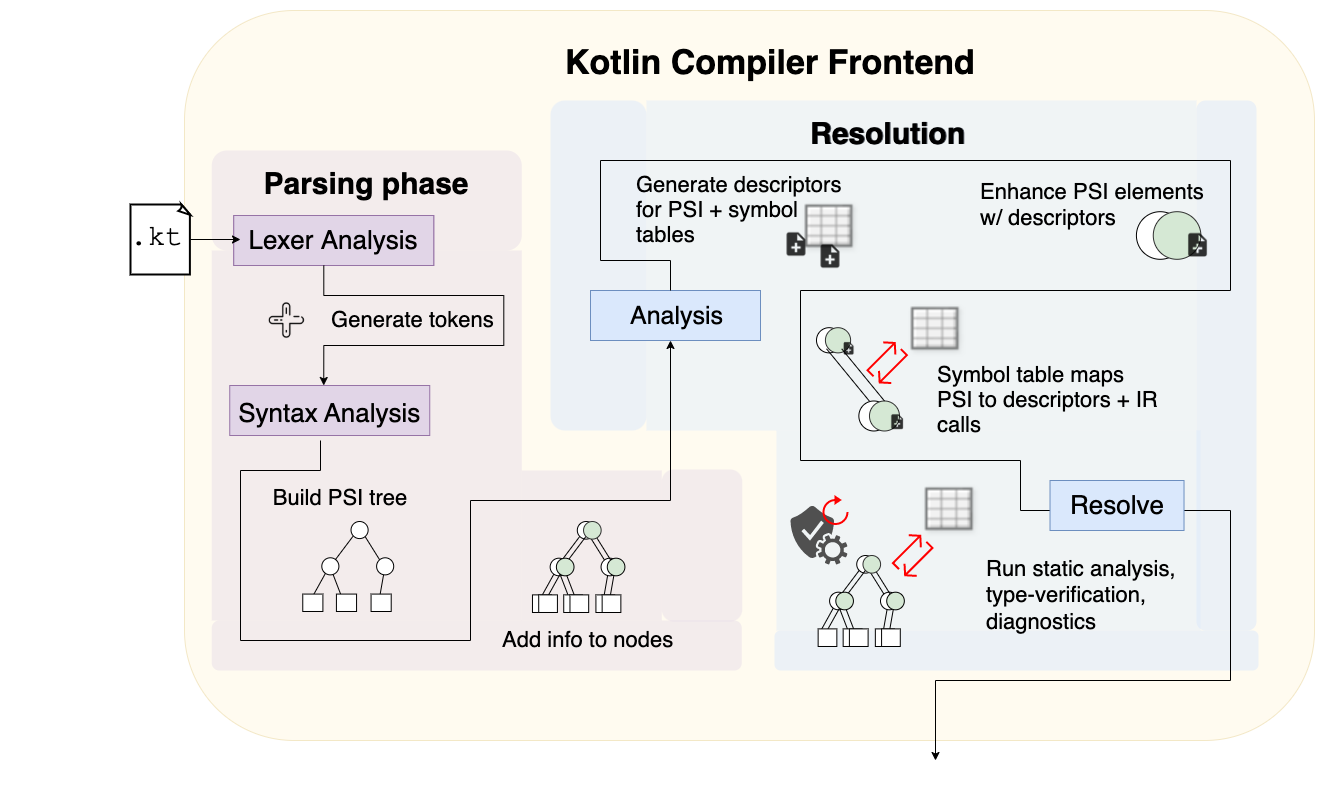 Kotlin Compiler Frontend

Parsing phase

.kt

Lexer Analysis

Generate tokens

Syntax Analysis

Build PSI tree

Add info to nodes

Resolution

Generate descriptors for PSI + symbol tables

Enhance PSI elements w/ descriptors

Analysis

Symbol table maps PSI to descriptors + IR calls

Resolve

Run static analysis, type-verification, diagnostics